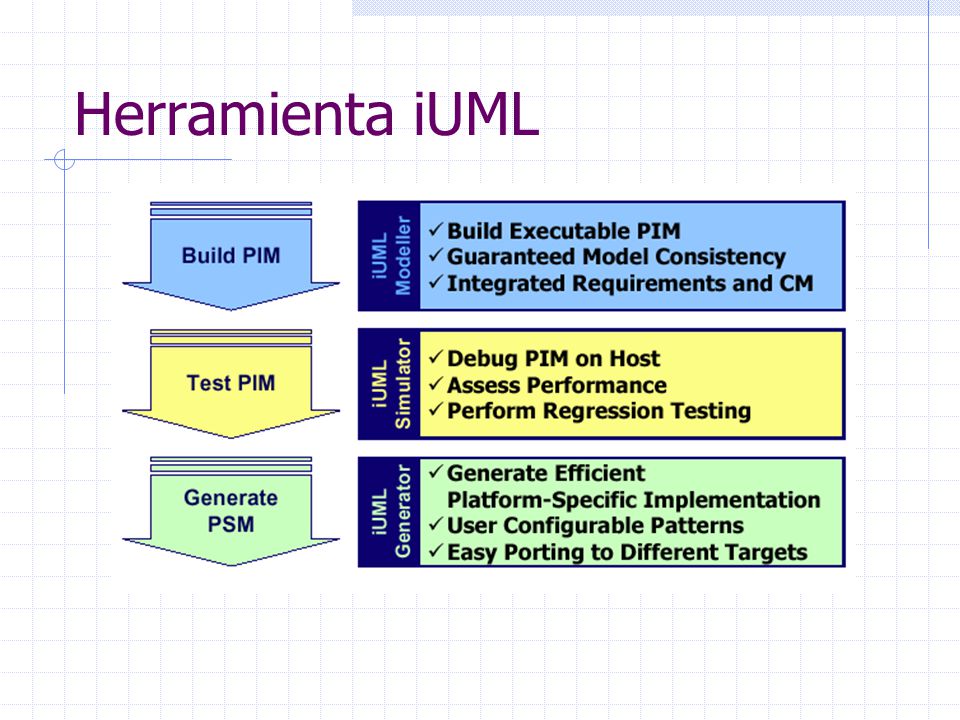 Herramienta iUML

Build PIM

iUML Modeller

✓ Build Executable PIM
✓ Guaranteed Model Consistency
✓ Integrated Requirements and CM

Test PIM

iUML Simulator

✓ Debug PIM on Host
✓ Assess Performance
✓ Perform Regression Testing

Generate PSM

iUML Generator

✓ Generate Efficient Platform-Specific Implementation
✓ User Configurable Patterns
✓ Easy Porting to Different Targets